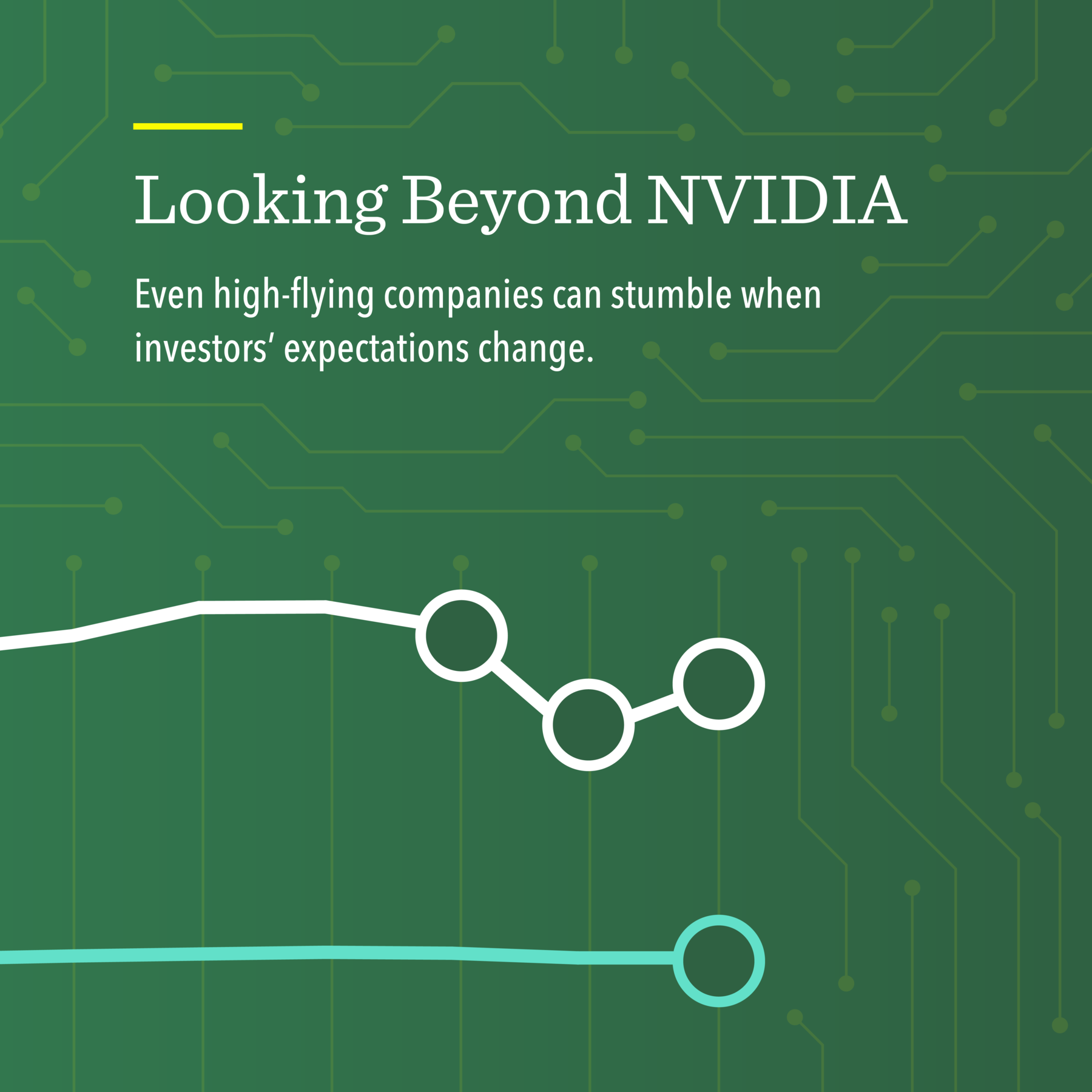 Looking Beyond NVIDIA

Even high-flying companies can stumble when investors' expectations change.